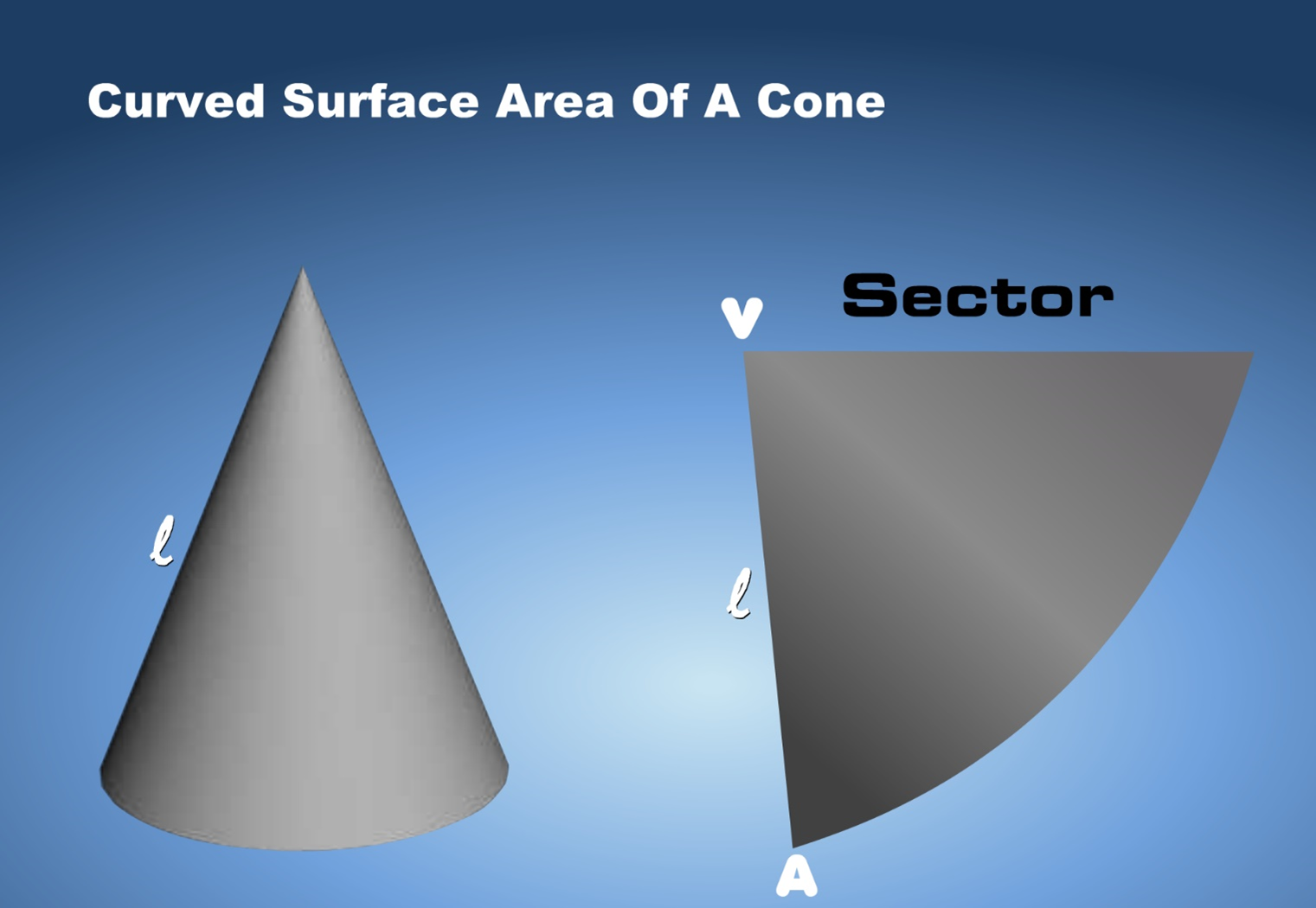 Curved Surface Area Of A Cone

$\ell$

V

Sector

$\ell$

A